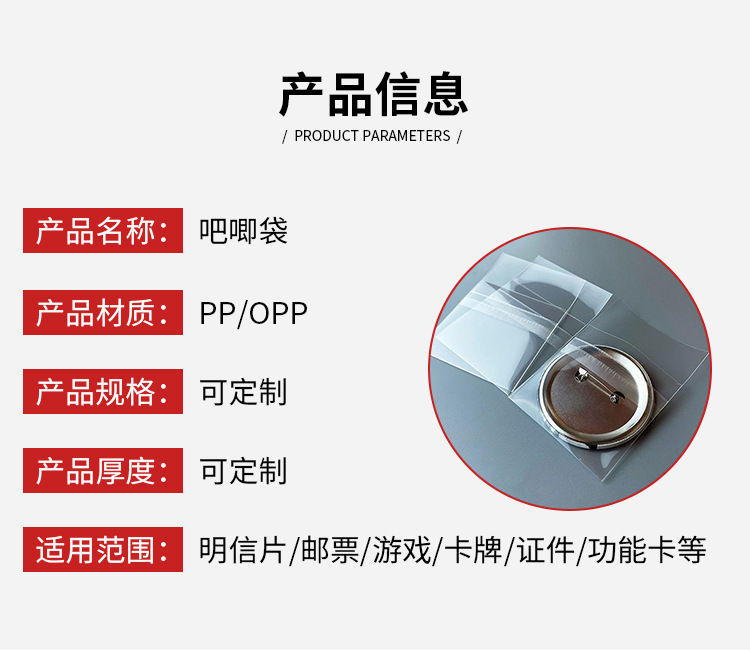 产品信息

/ PRODUCT PARAMETERS /

产品名称: 吧唧袋

产品材质: PP/OPP

产品规格: 可定制

产品厚度: 可定制

适用范围: 明信片/邮票/游戏/卡牌/证件/功能卡等